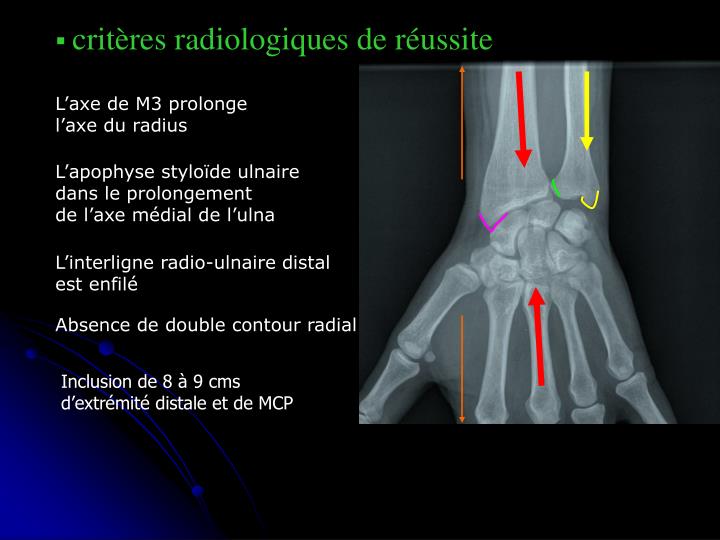 ▪ critères radiologiques de réussite

L’axe de M3 prolonge l’axe du radius

L’apophyse styloïde ulnaire dans le prolongement de l’axe médial de l’ulna

L’interligne radio-ulnaire distal est enfilé

Absence de double contour radial

Inclusion de 8 à 9 cms d’extrémité distale et de MCP